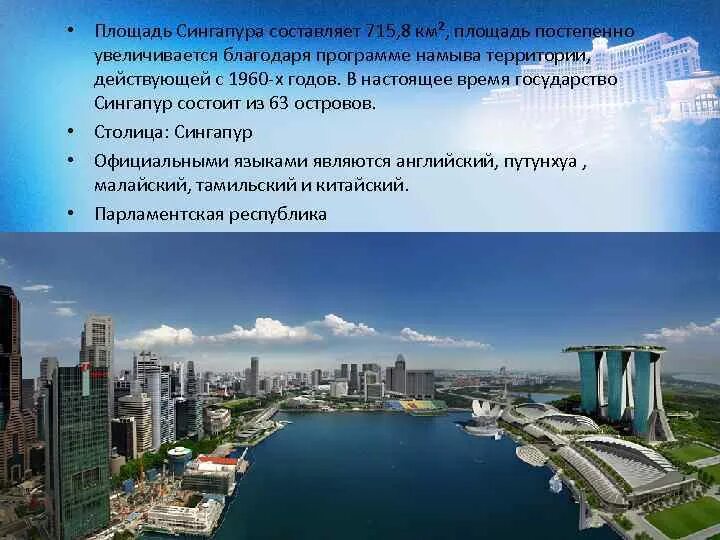 • Площадь Сингапура составляет 715,8 км$^2$, площадь постепенно увеличивается благодаря программе намыва территории, действующей с 1960-х годов. В настоящее время государство Сингапур состоит из 63 островов.

• Столица: Сингапур

• Официальными языками являются английский, путунхуа , малайский, тамильский и китайский.

• Парламентская республика